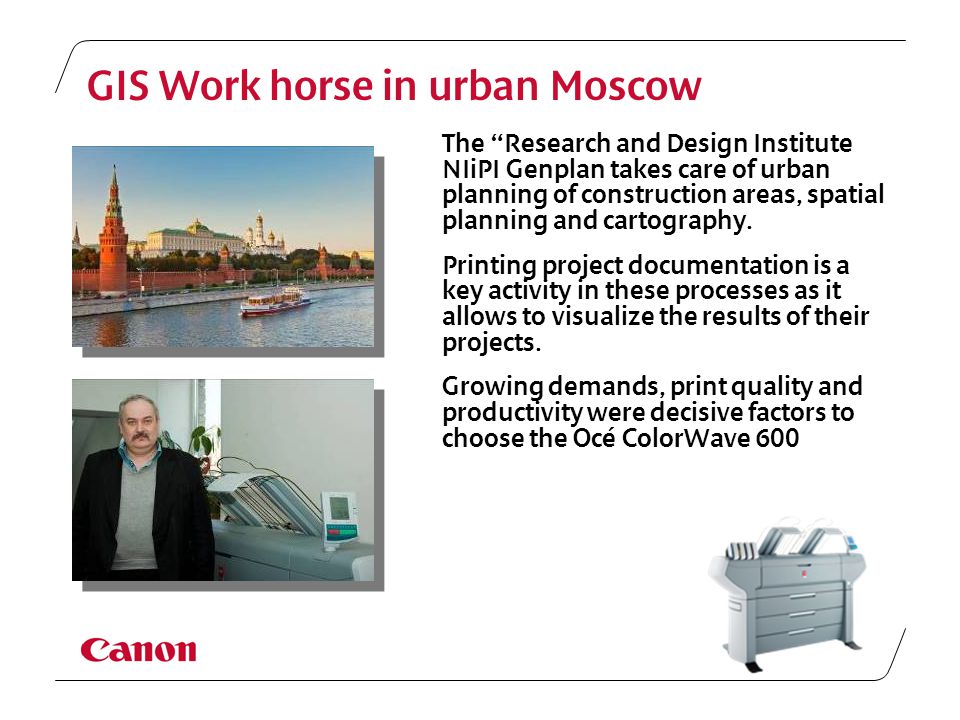 GIS Work horse in urban Moscow

The “Research and Design Institute NIiPI Genplan takes care of urban planning of construction areas, spatial planning and cartography.

Printing project documentation is a key activity in these processes as it allows to visualize the results of their projects.

Growing demands, print quality and productivity were decisive factors to choose the Océ ColorWave 600

Canon